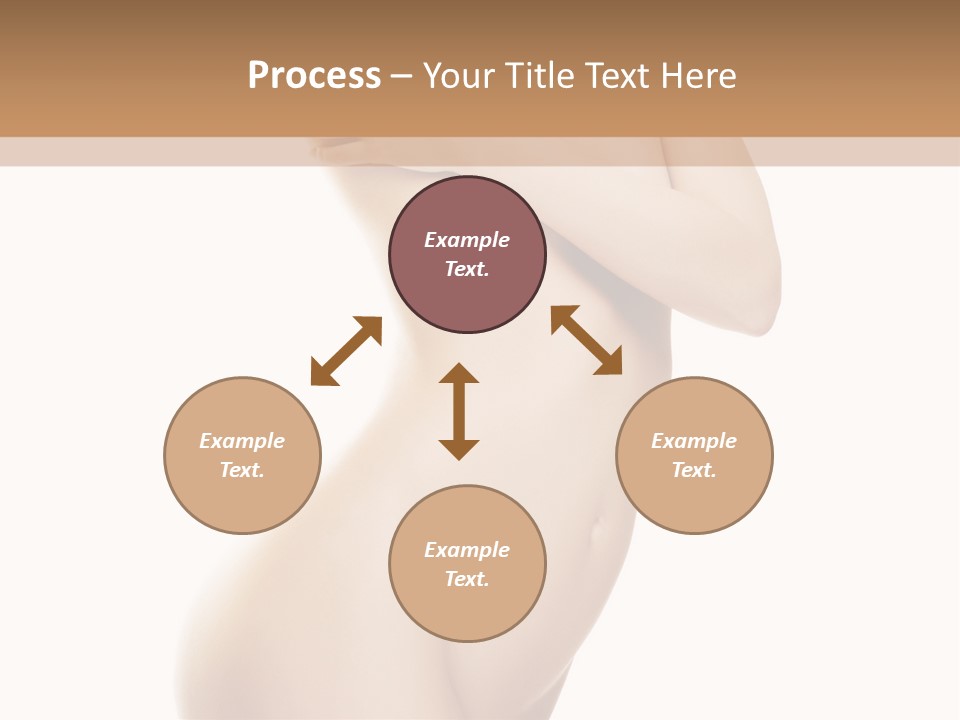 Process – Your Title Text Here

Example Text.

Example Text.

Example Text.

Example Text.